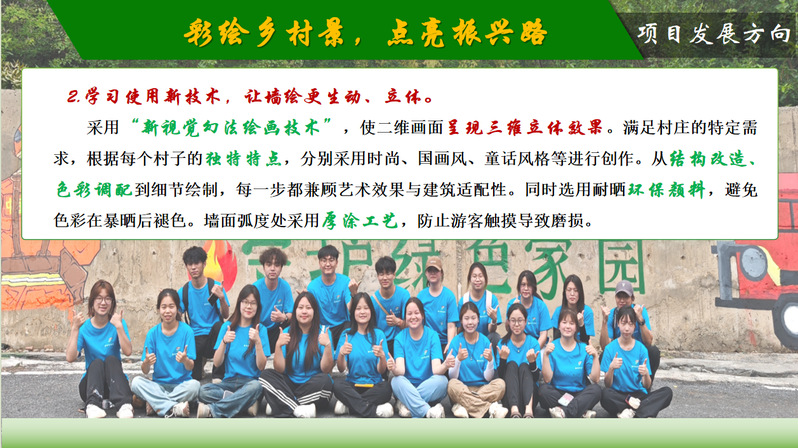 彩绘乡村景，点亮振兴路

项目发展方向

2.学习使用新技术，让墙绘更生动、立体。

采用“新视觉幻法绘画技术”，使二维画面呈现三维立体效果。满足村庄的特定需求，根据每个村子的独特特点，分别采用时尚、国画风、童话风格等进行创作。从结构改造、色彩调配到细节绘制，每一步都兼顾艺术效果与建筑适配性。同时选用耐晒环保颜料，避免色彩在暴晒后褪色。墙面弧度处采用厚涂工艺，防止游客触摸导致磨损。

守护绿色家园